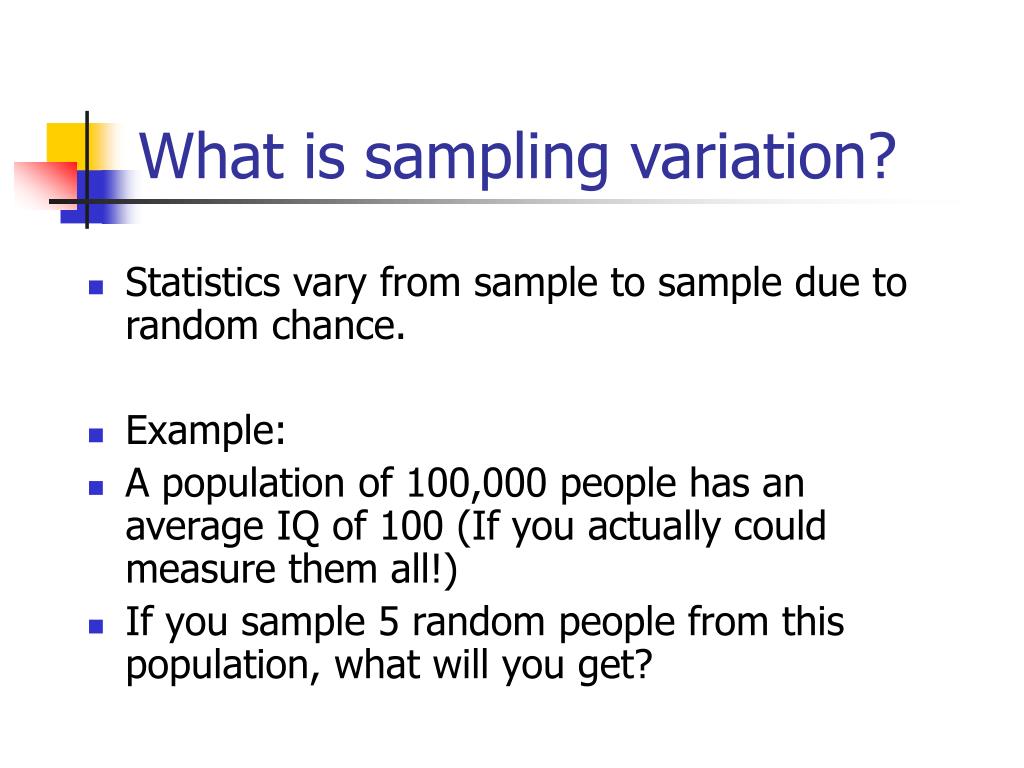 What is sampling variation?

- Statistics vary from sample to sample due to random chance.

- Example:
- A population of 100,000 people has an average IQ of 100 (If you actually could measure them all!)
- If you sample 5 random people from this population, what will you get?